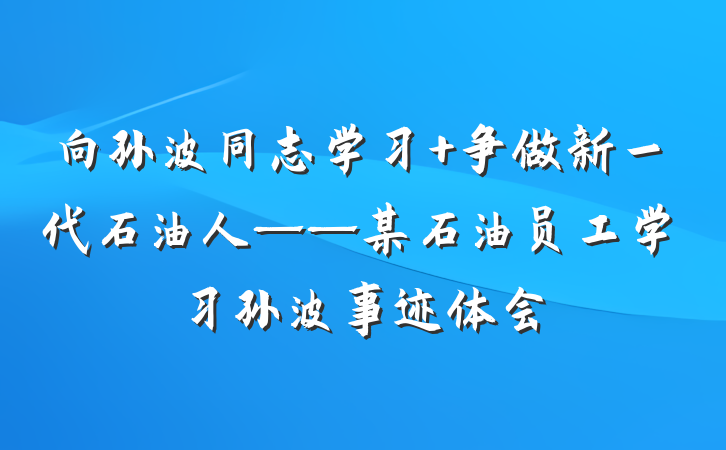 向孙波同志学习+争做新一代石油人——某石油员工学习孙波事迹体会